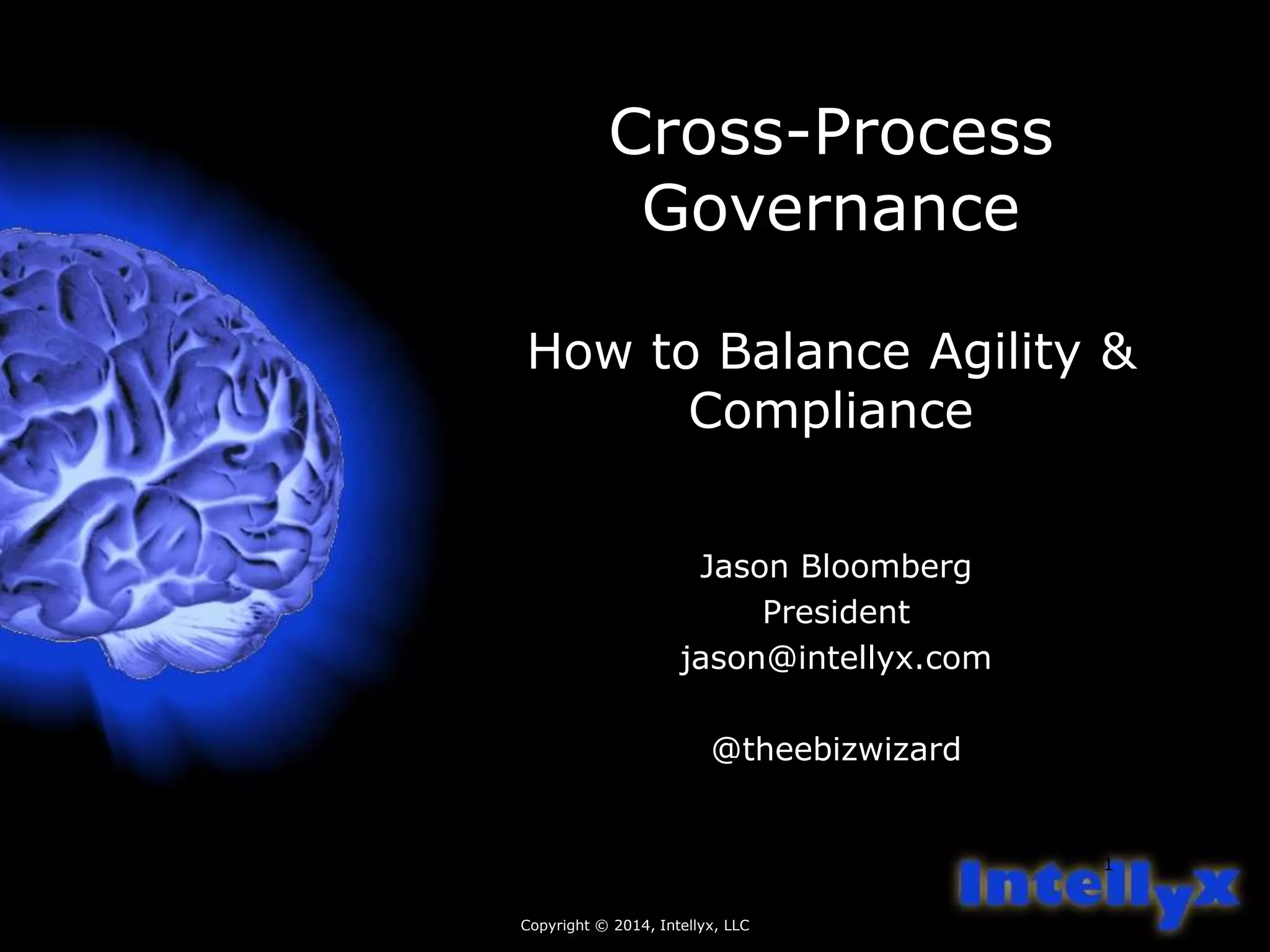 Cross-Process Governance

How to Balance Agility & Compliance

Jason Bloomberg
President
jason@intellyx.com

@theebizwizard

1

Intellyx

Copyright © 2014, Intellyx, LLC